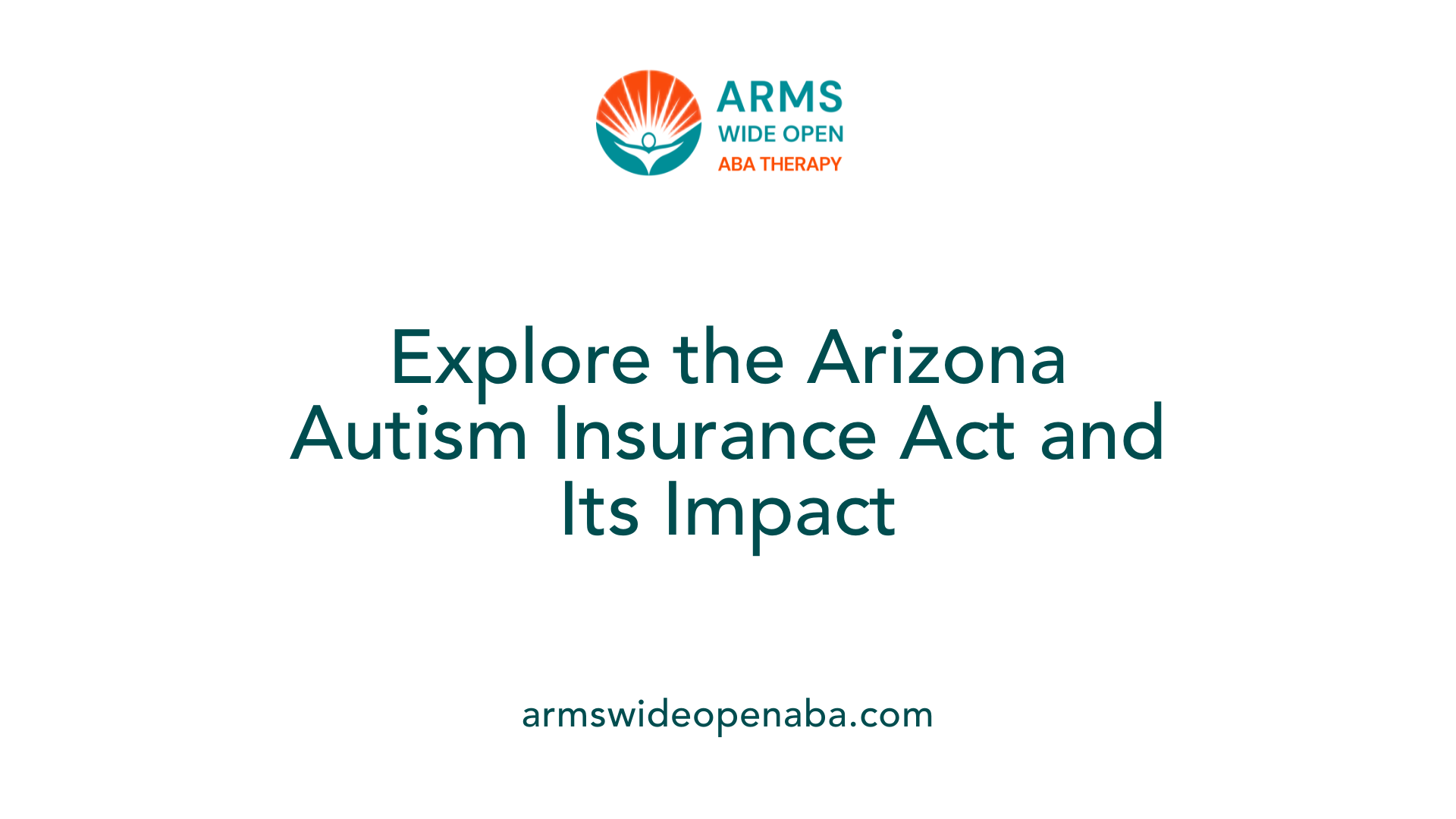 ARMS
WIDE OPEN
ABA THERAPY

Explore the Arizona Autism Insurance Act and Its Impact

armswideopenaba.com